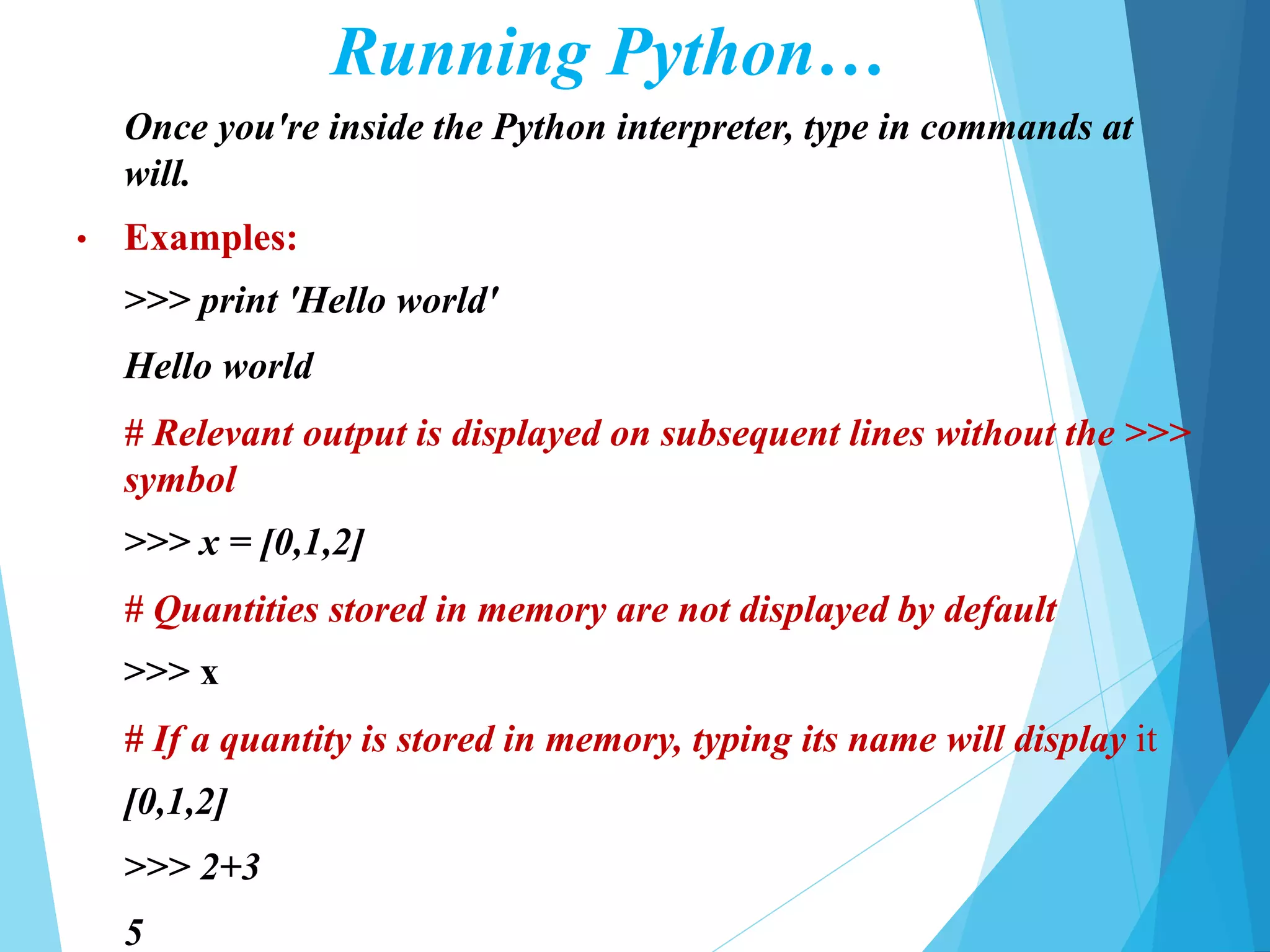 Running Python…

Once you're inside the Python interpreter, type in commands at will.

• Examples:

>>> print 'Hello world'

Hello world

# Relevant output is displayed on subsequent lines without the >>> symbol

>>> x = [0,1,2]

# Quantities stored in memory are not displayed by default

>>> x

# If a quantity is stored in memory, typing its name will display it

[0,1,2]

>>> 2+3

5